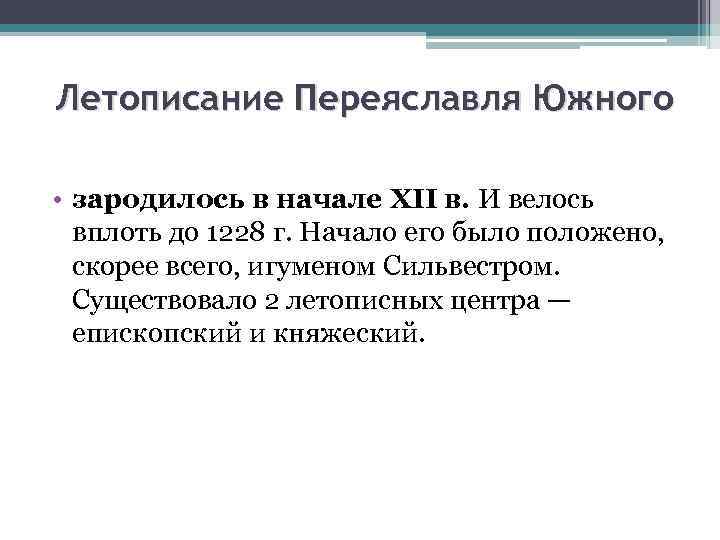 Летописание Переяславля Южного

• зародилось в начале XII в. И велось вплоть до 1228 г. Начало его было положено, скорее всего, игуменом Сильвестром. Существовало 2 летописных центра — епископский и княжеский.